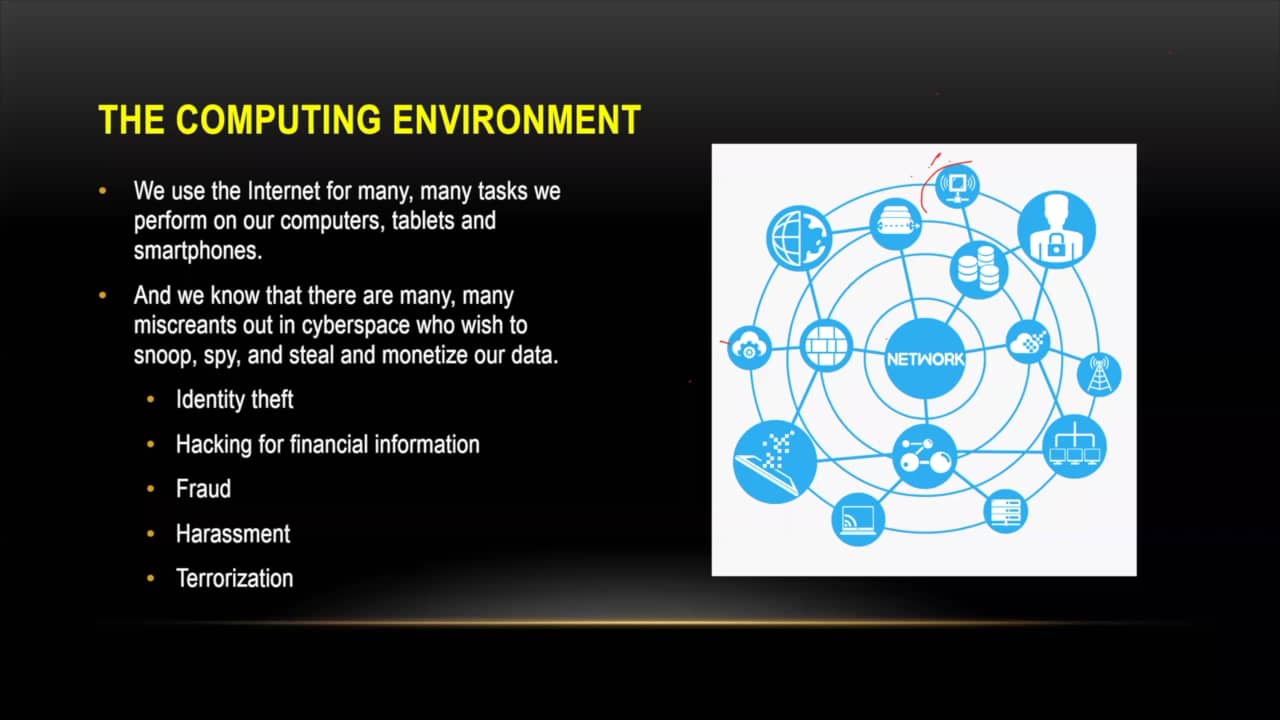 THE COMPUTING ENVIRONMENT

• We use the Internet for many, many tasks we perform on our computers, tablets and smartphones.

• And we know that there are many, many miscreants out in cyberspace who wish to snoop, spy, and steal and monetize our data.

• Identity theft

• Hacking for financial information

• Fraud

• Harassment

• Terrorization

NETWORK